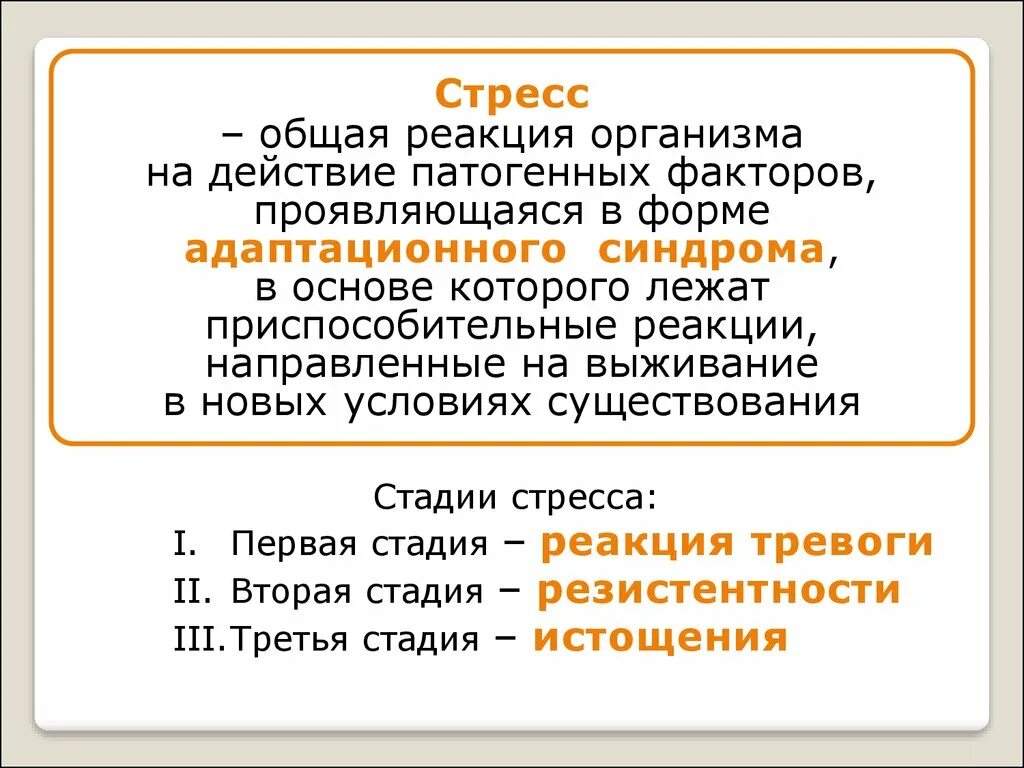 Стресс
– общая реакция организма на действие патогенных факторов, проявляющаяся в форме адаптационного синдрома, в основе которого лежат приспособительные реакции, направленные на выживание в новых условиях существования

Стадии стресса:
I. Первая стадия – реакция тревоги
II. Вторая стадия – резистентности
III. Третья стадия – истощения